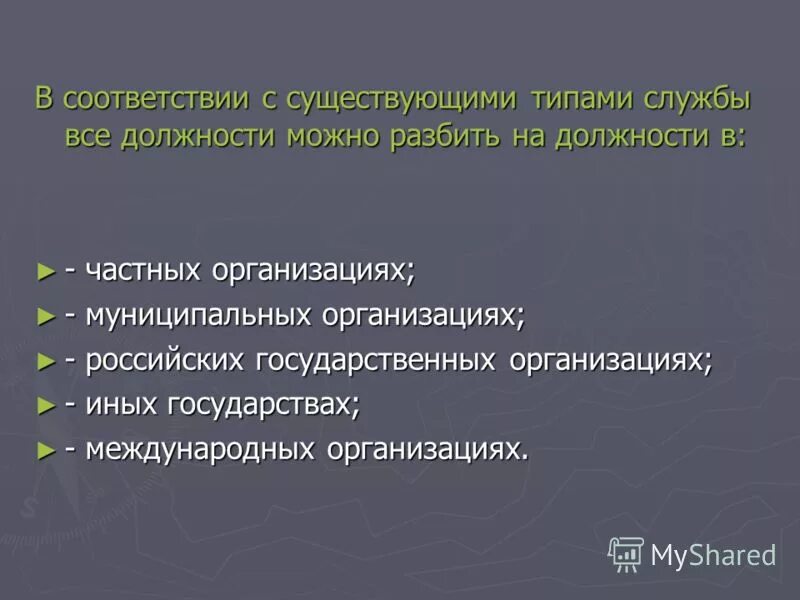 В соответствии с существующими типами службы все должности можно разбить на должности в:

► - частных организациях;
► - муниципальных организациях;
► - российских государственных организациях;
► - иных государствах;
► - международных организациях.

MyShared